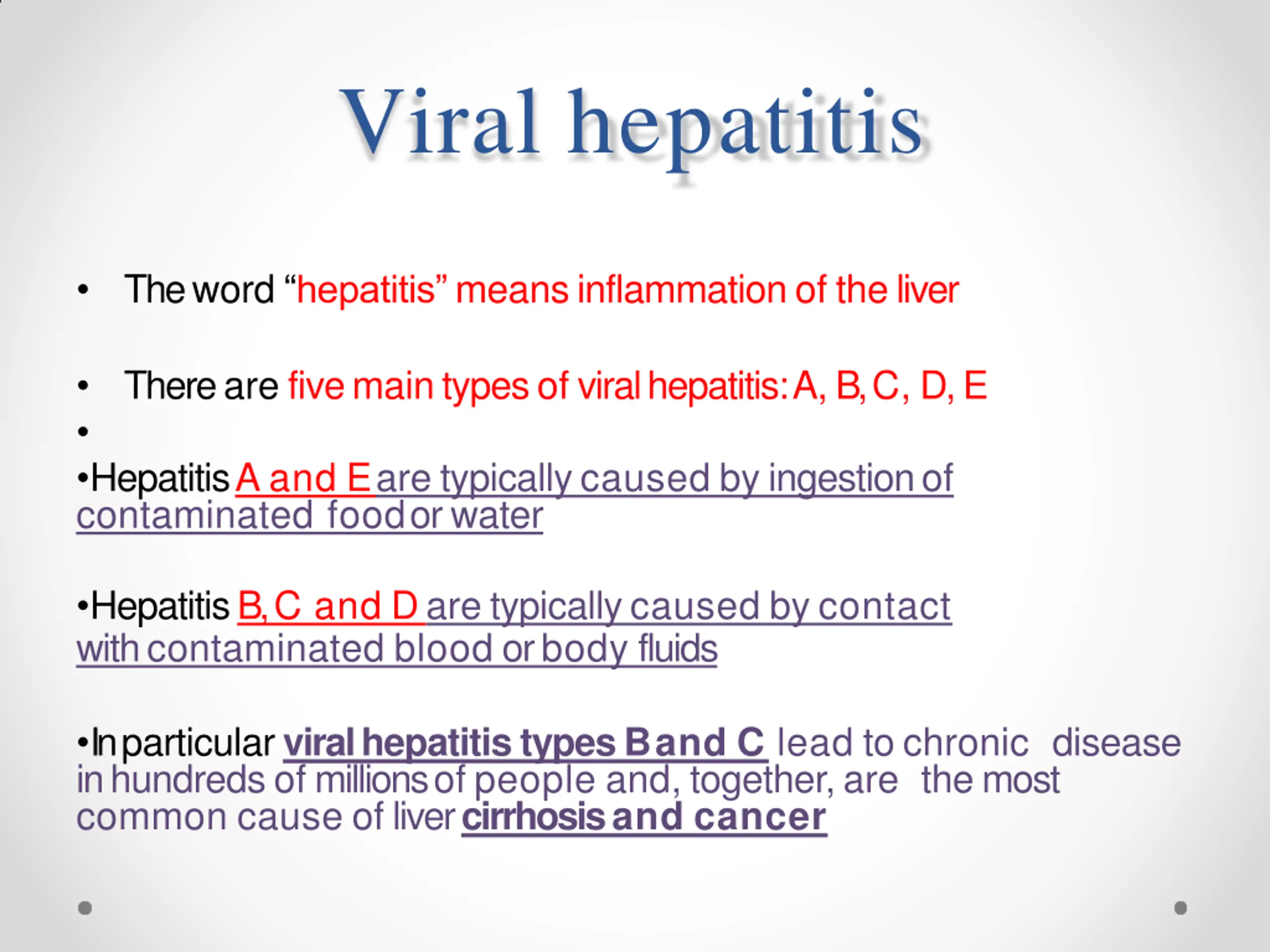 Viral hepatitis

• The word “hepatitis” means inflammation of the liver

• There are five main types of viral hepatitis: A, B, C, D, E

•

•Hepatitis A and E are typically caused by ingestion of contaminated food or water

•Hepatitis B, C and D are typically caused by contact with contaminated blood or body fluids

•In particular viral hepatitis types B and C lead to chronic disease in hundreds of millions of people and, together, are the most common cause of liver cirrhosis and cancer